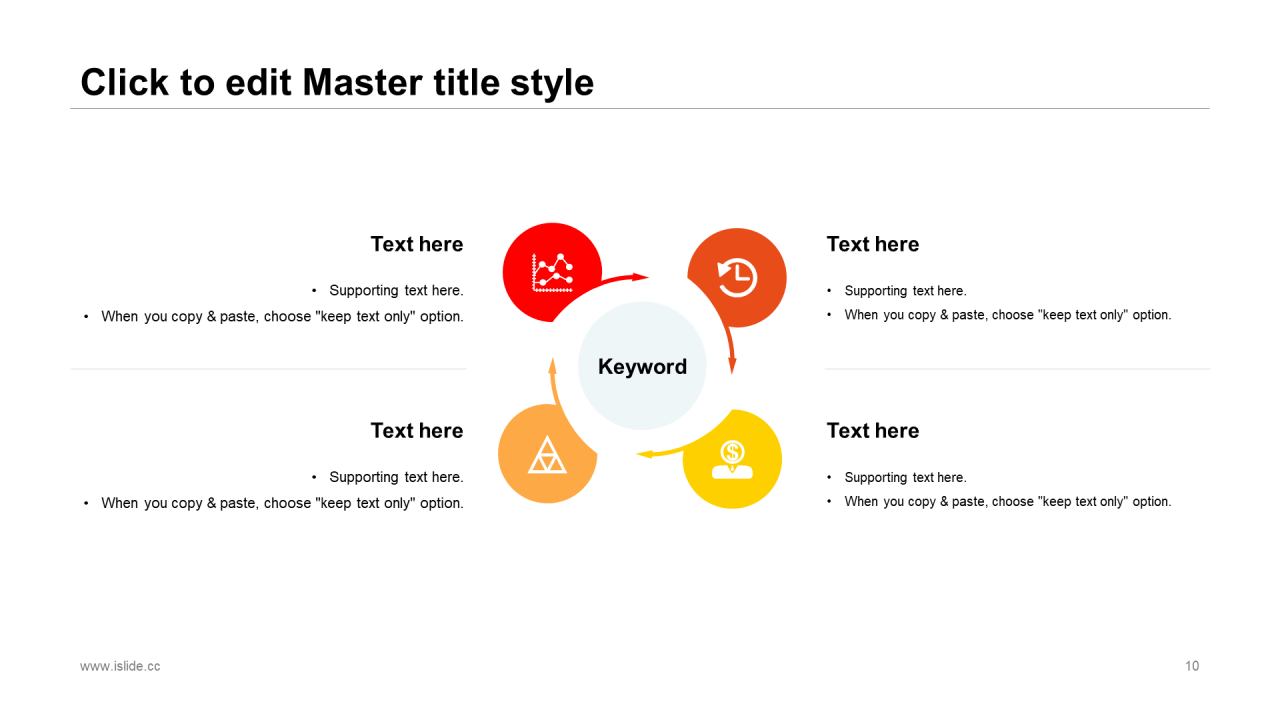 Click to edit Master title style

Text here

• Supporting text here.
• When you copy & paste, choose "keep text only" option.

Text here

• Supporting text here.
• When you copy & paste, choose "keep text only" option.

Keyword

Text here

• Supporting text here.
• When you copy & paste, choose "keep text only" option.

Text here

• Supporting text here.
• When you copy & paste, choose "keep text only" option.

www.islide.cc

10